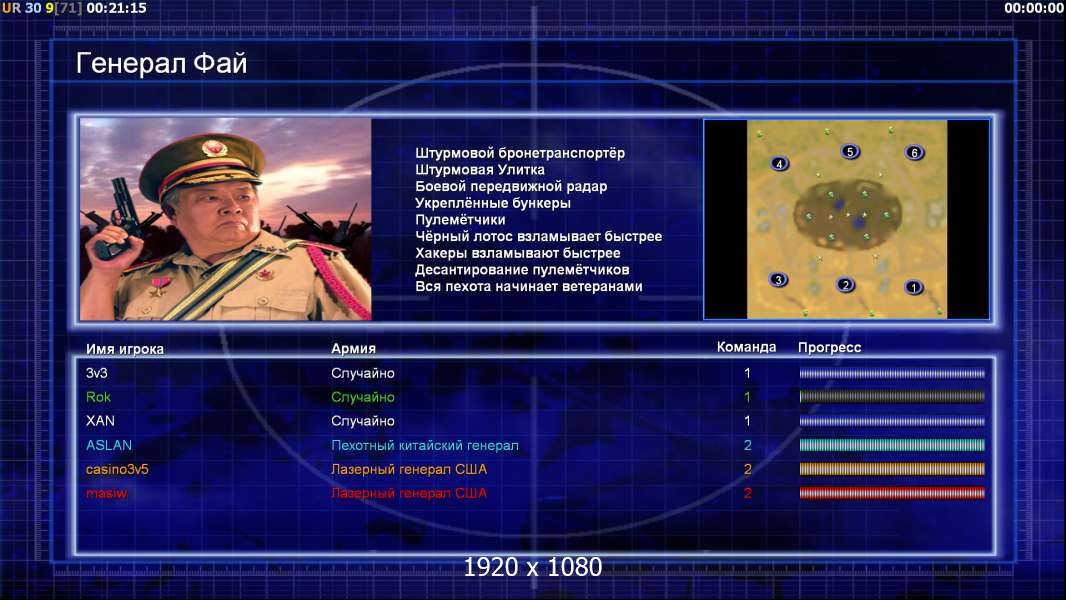 UR 30 9[71] 00:21:15

00:00:00

Генерал Фай

Штурмовой бронетранспортёр
Штурмовая Улитка
Боевой передвижной радар
Укреплённые бункеры
Пулемётчики
Чёрный лотос взламывает быстрее
Хакеры взламывают быстрее
Десантирование пулемётчиков
Вся пехота начинает ветеранами

4 5 6
3 2 1

| Имя игрока | Армия | Команда | Прогресс |
|---|---|---|---|
| 3v3 | Случайно | 1 | |
| Rok | Случайно | 1 | |
| XAN | Случайно | 1 | |
| ASLAN | Пехотный китайский генерал | 2 | |
| casino3v5 | Лазерный генерал США | 2 | |
| masiw | Лазерный генерал США | 2 | |

1920 x 1080